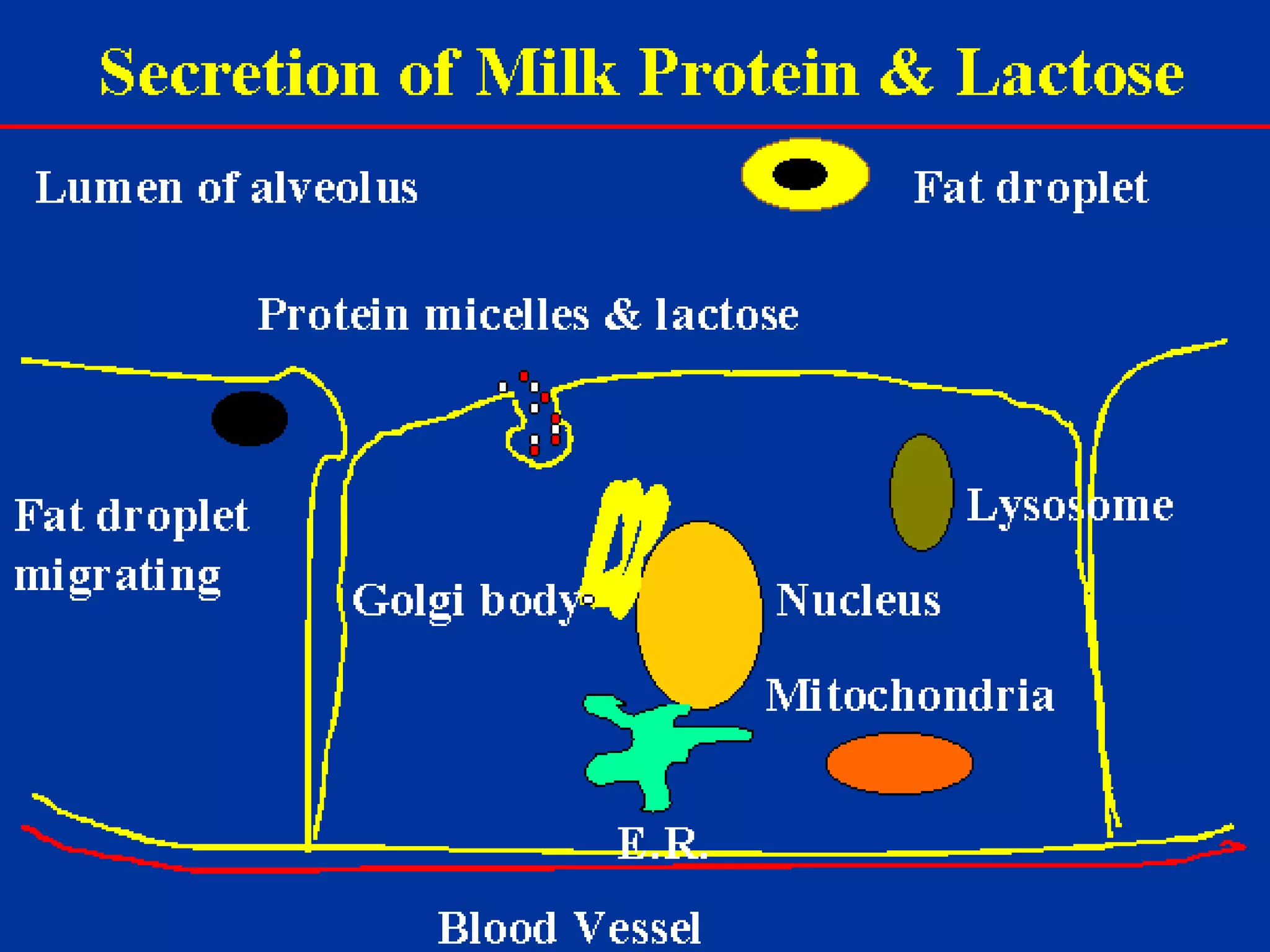 Secretion of Milk Protein & Lactose

Lumen of alveolus

Fat droplet

Protein micelles & lactose

Fat droplet migrating

Golgi body

Lysosome

Nucleus

Mitochondria

E.R.

Blood Vessel